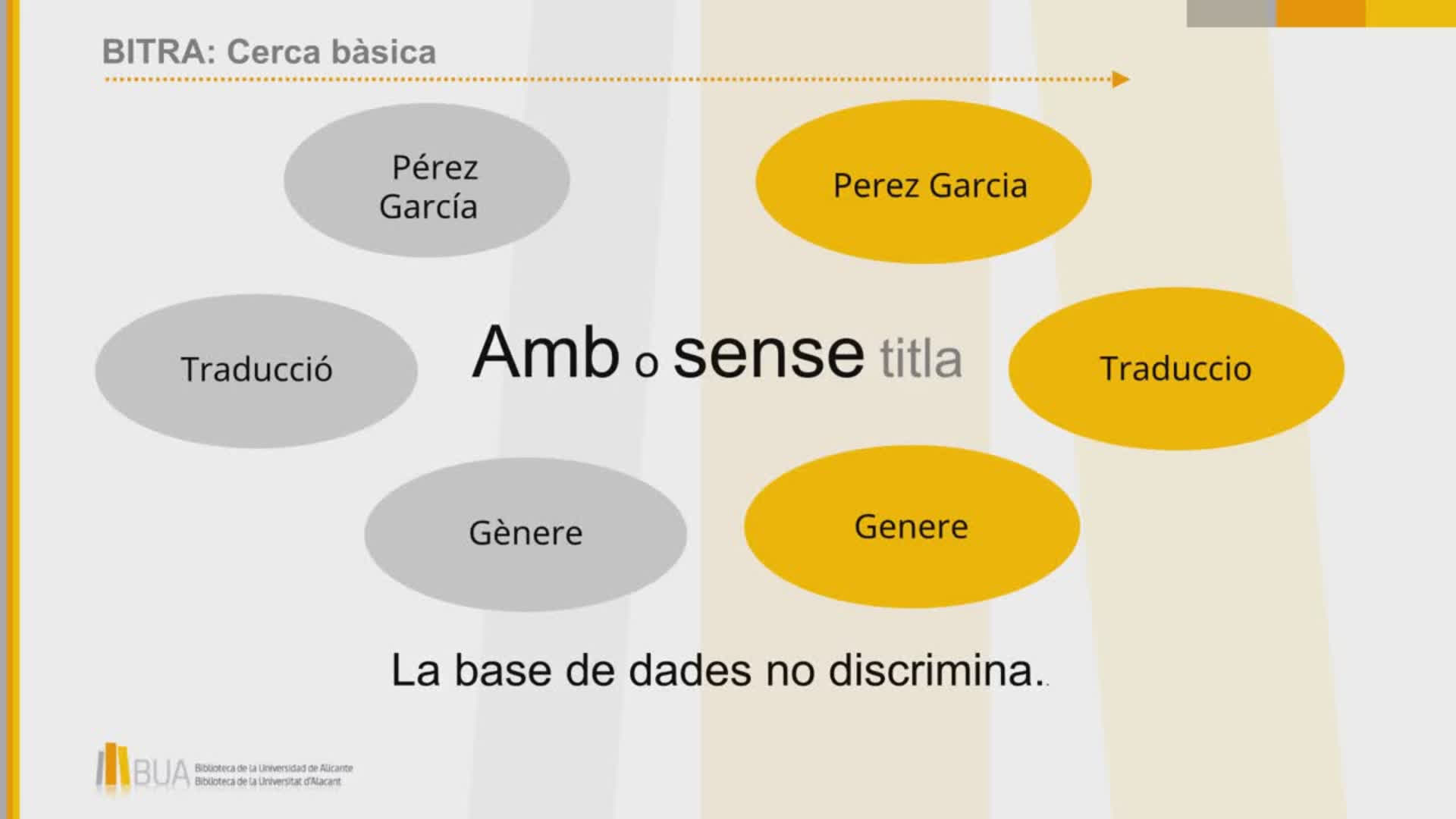 BITRA: Cerca bàsica

Pérez García

Perez Garcia

Traducció

Amb o sense titla

Traduccio

Gènere

Genere

La base de dades no discrimina.

BUA Biblioteca de la Universidad de Alicante Biblioteca de la Universitat d'Alacant